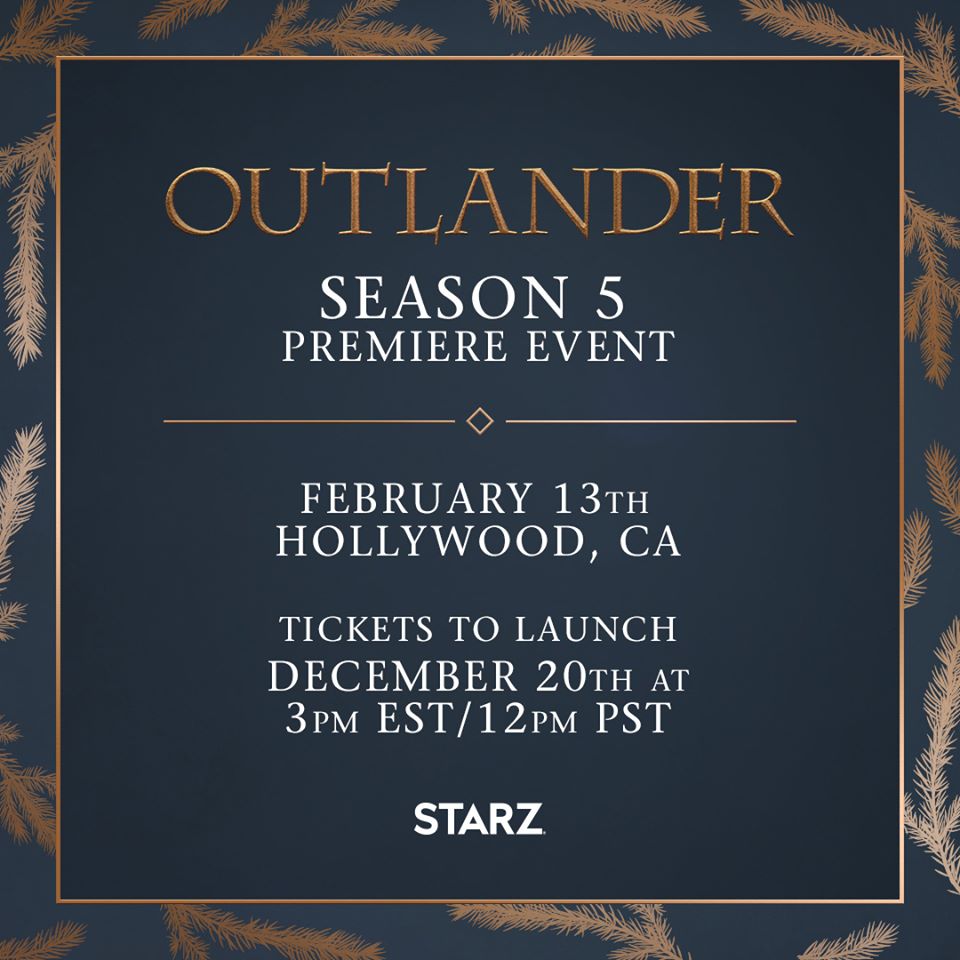 OUTLANDER

SEASON 5
PREMIERE EVENT

FEBRUARY 13TH
HOLLYWOOD, CA

TICKETS TO LAUNCH
DECEMBER 20TH AT
3PM EST/12PM PST

STARZ